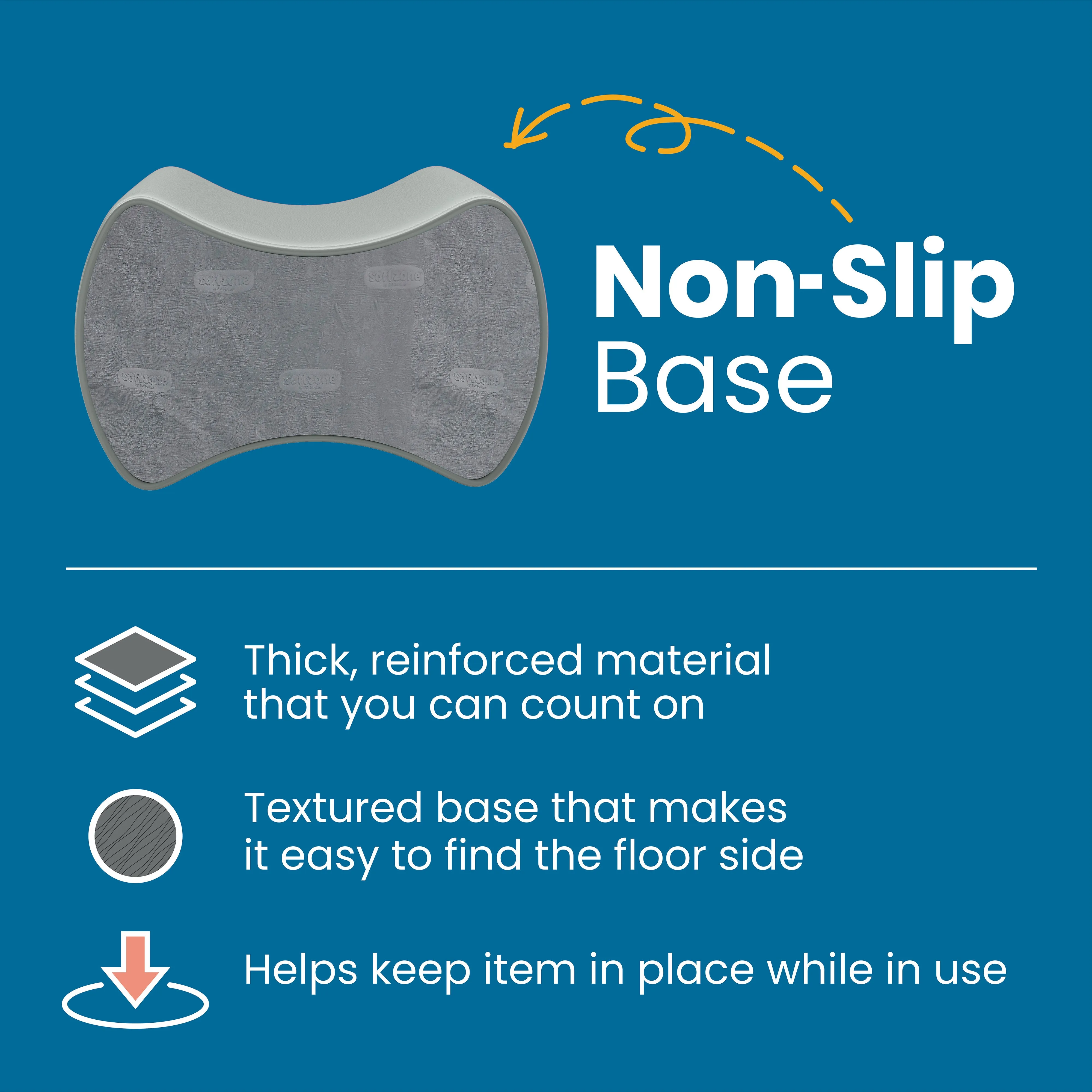 softzone

softzone

softzone

softzone

softzone

Non-Slip
Base

Thick, reinforced material that you can count on

Textured base that makes it easy to find the floor side

Helps keep item in place while in use